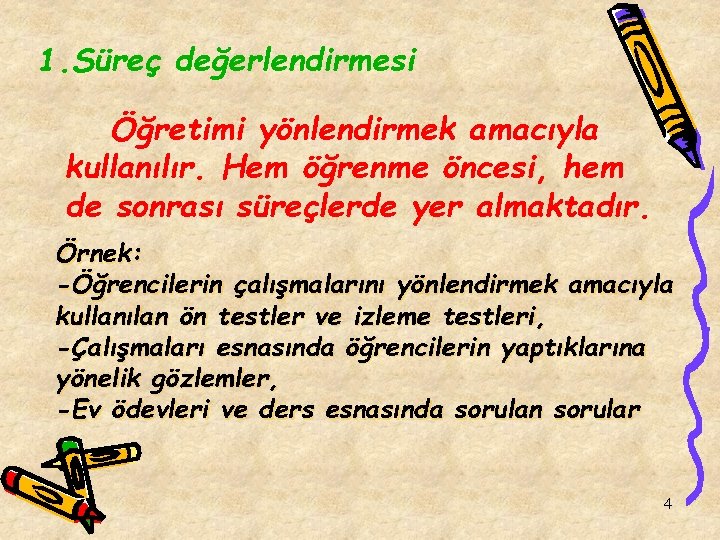 1.Süreç değerlendirmesi

Öğretimi yönlendirmek amacıyla kullanılır. Hem öğrenme öncesi, hem de sonrası süreçlerde yer almaktadır.

Örnek:
-Öğrencilerin çalışmalarını yönlendirmek amacıyla kullanılan ön testler ve izleme testleri,
-Çalışmaları esnasında öğrencilerin yaptıklarına yönelik gözlemler,
-Ev ödevleri ve ders esnasında sorulan sorular

4